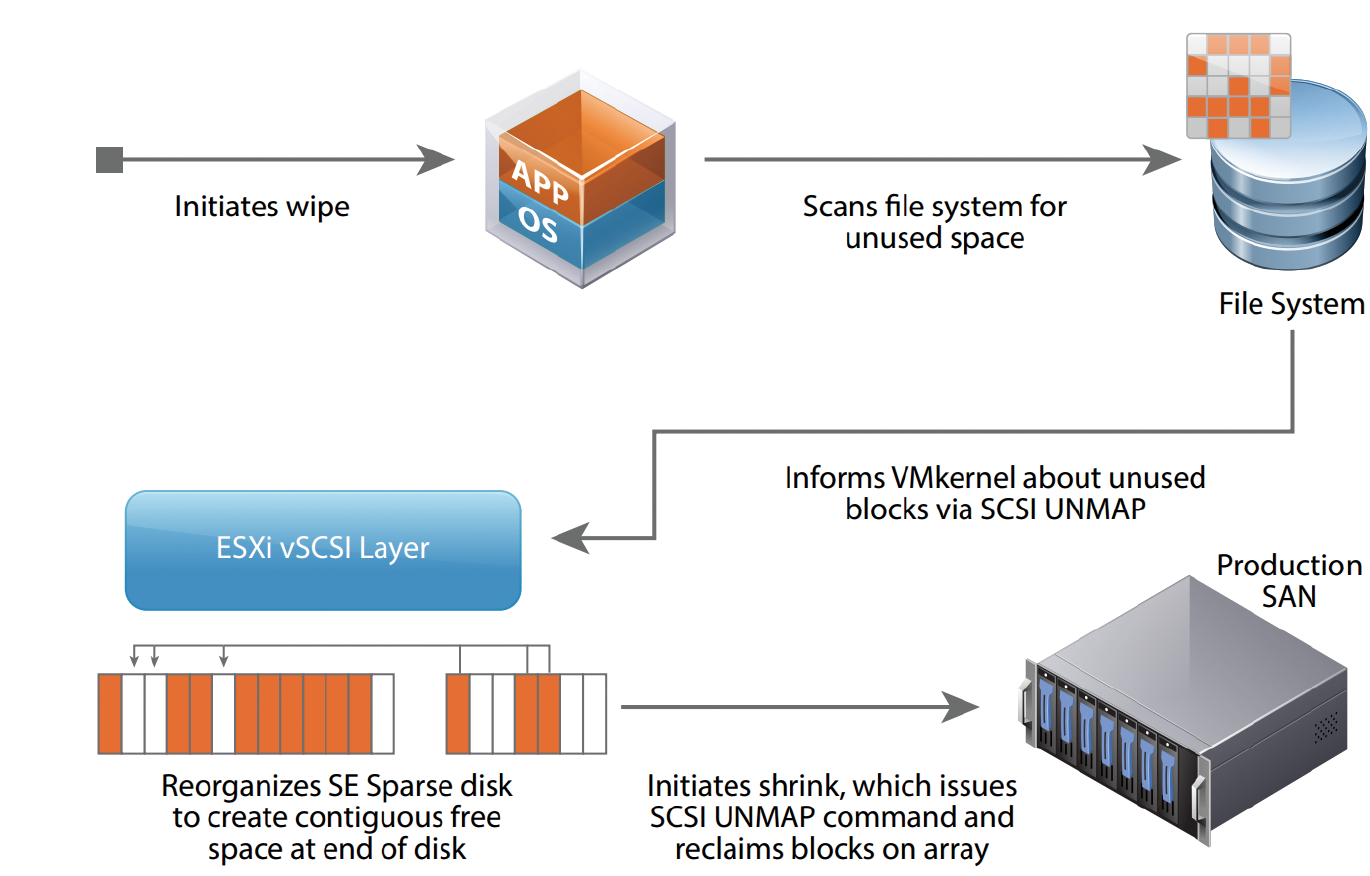 Initiates wipe

APP
OS

Scans file system for unused space

File System

Informs VMkernel about unused blocks via SCSI UNMAP

ESXi vSCSI Layer

Production SAN

Reorganizes SE Sparse disk to create contiguous free space at end of disk

Initiates shrink, which issues SCSI UNMAP command and reclaims blocks on array